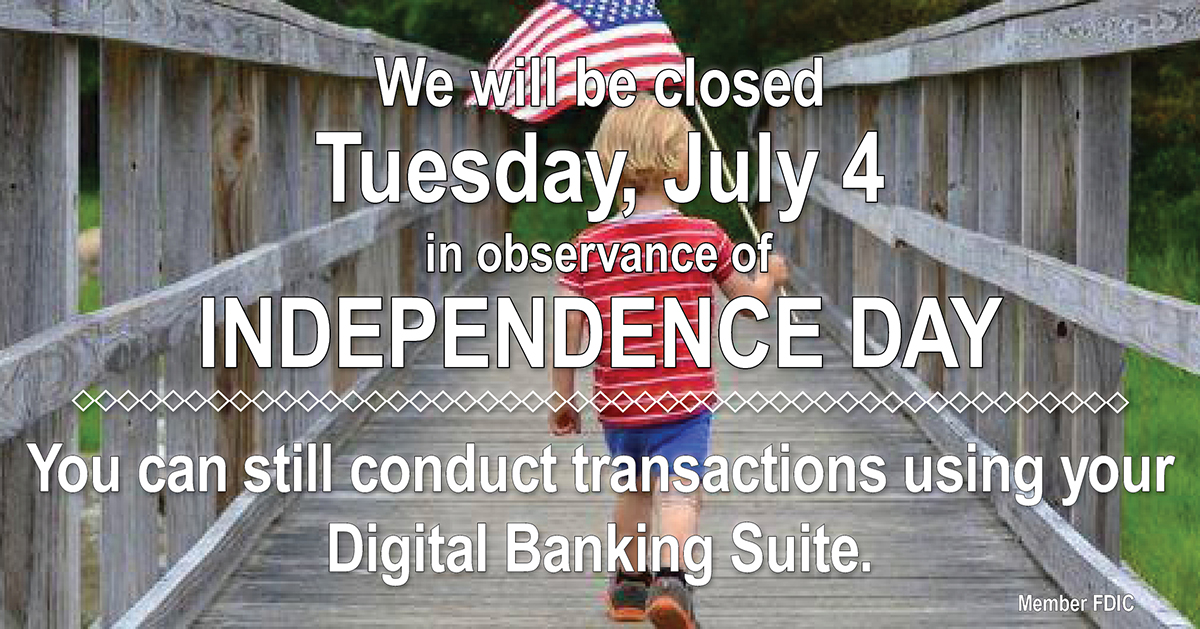 We will be closed
Tuesday, July 4
in observance of
INDEPENDENCE DAY

You can still conduct transactions using your Digital Banking Suite.

Member FDIC